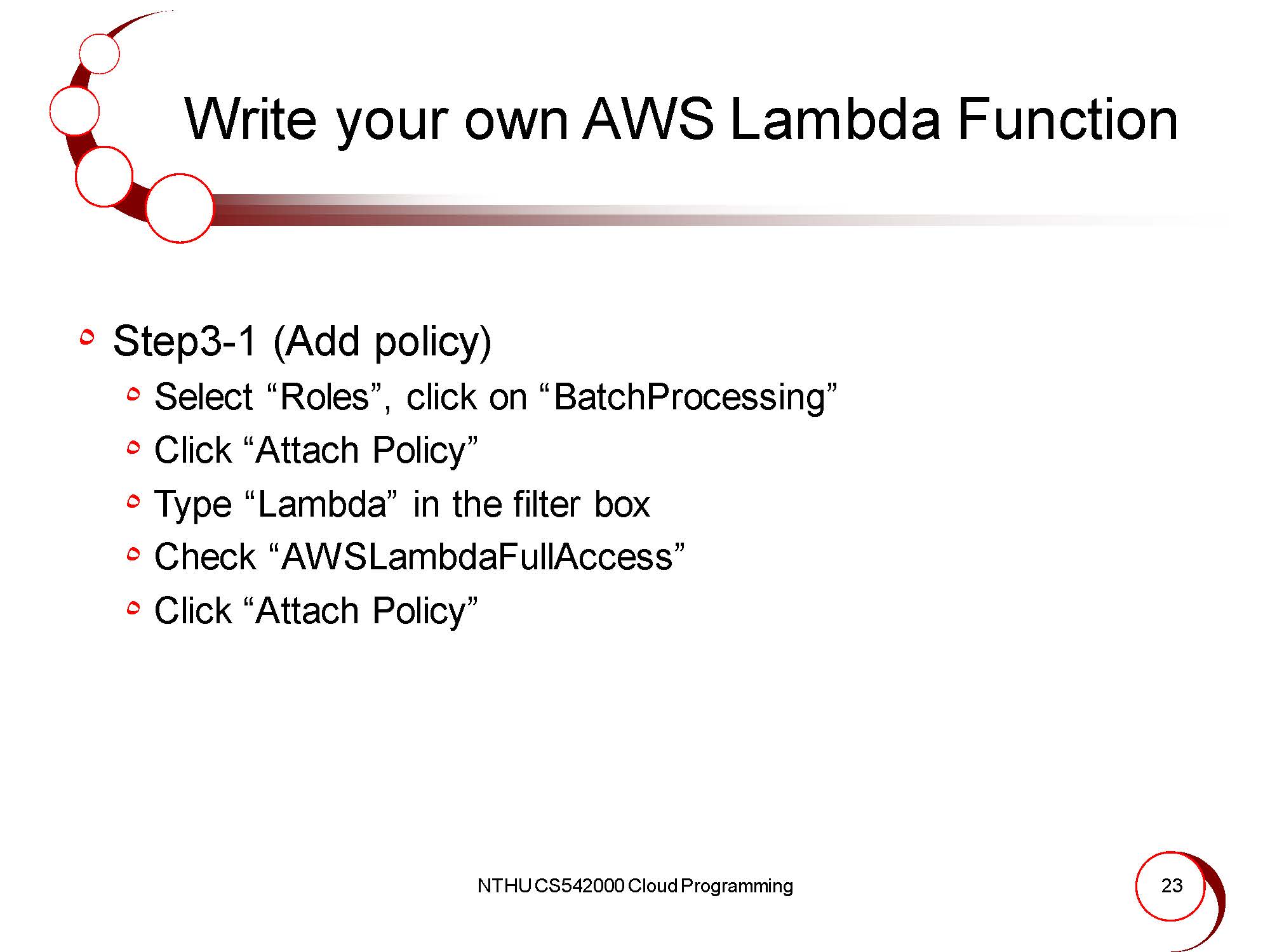 Write your own AWS Lambda Function

Step3-1 (Add policy)
Select “Roles”, click on “BatchProcessing”
Click “Attach Policy”
Type “Lambda” in the filter box
Check “AWSLambdaFullAccess”
Click “Attach Policy”

NTHU CS542000 Cloud Programming

23